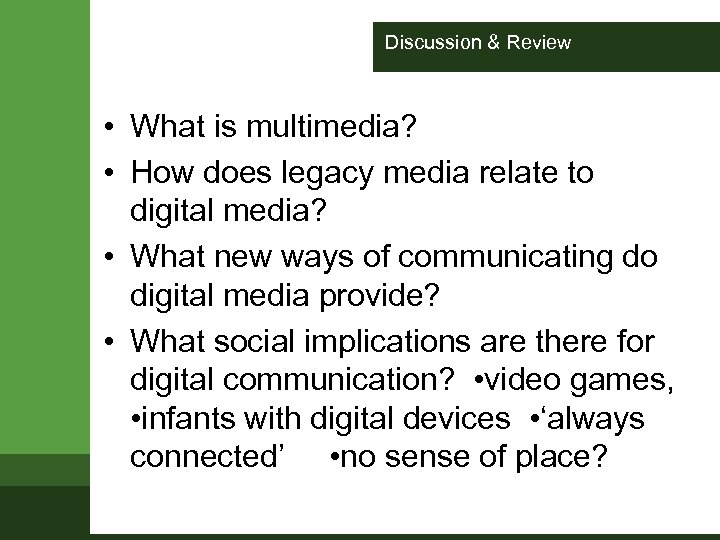 Discussion & Review

• What is multimedia?
• How does legacy media relate to digital media?
• What new ways of communicating do digital media provide?
• What social implications are there for digital communication? •video games, •infants with digital devices •‘always connected’ •no sense of place?